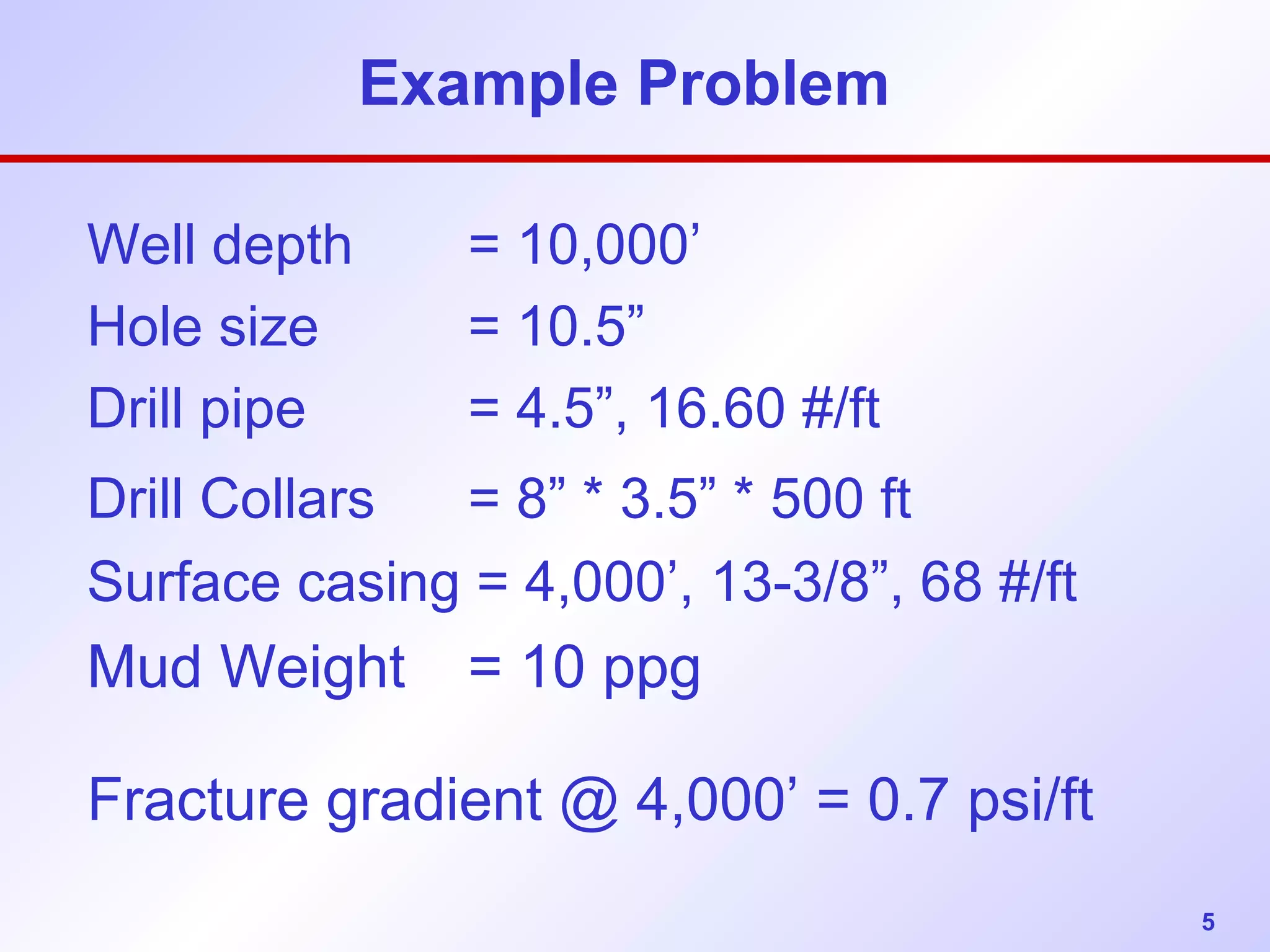 Example Problem

Well depth = 10,000’
Hole size = 10.5”
Drill pipe = 4.5”, 16.60 #/ft
Drill Collars = 8” * 3.5” * 500 ft
Surface casing = 4,000’, 13-3/8”, 68 #/ft
Mud Weight = 10 ppg

Fracture gradient @ 4,000’ = 0.7 psi/ft

5